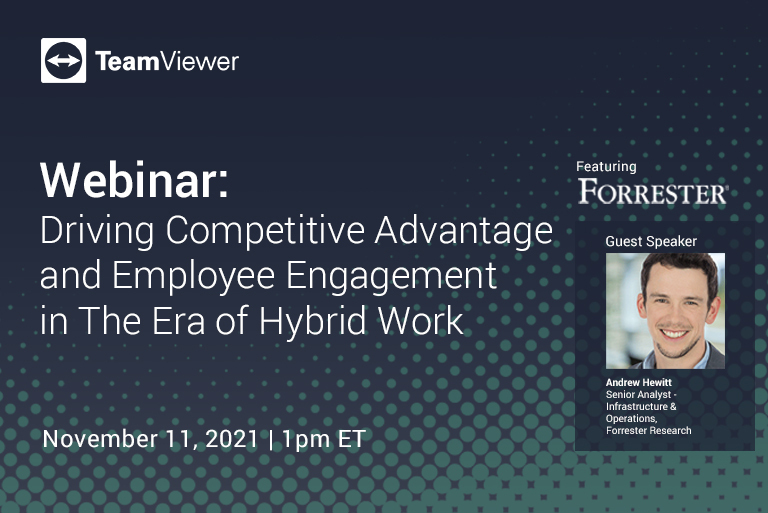 TeamViewer

Webinar:
Driving Competitive Advantage and Employee Engagement in The Era of Hybrid Work

November 11, 2021 | 1pm ET

Featuring
FORRESTER

Guest Speaker

Andrew Hewitt
Senior Analyst - Infrastructure & Operations, Forrester Research